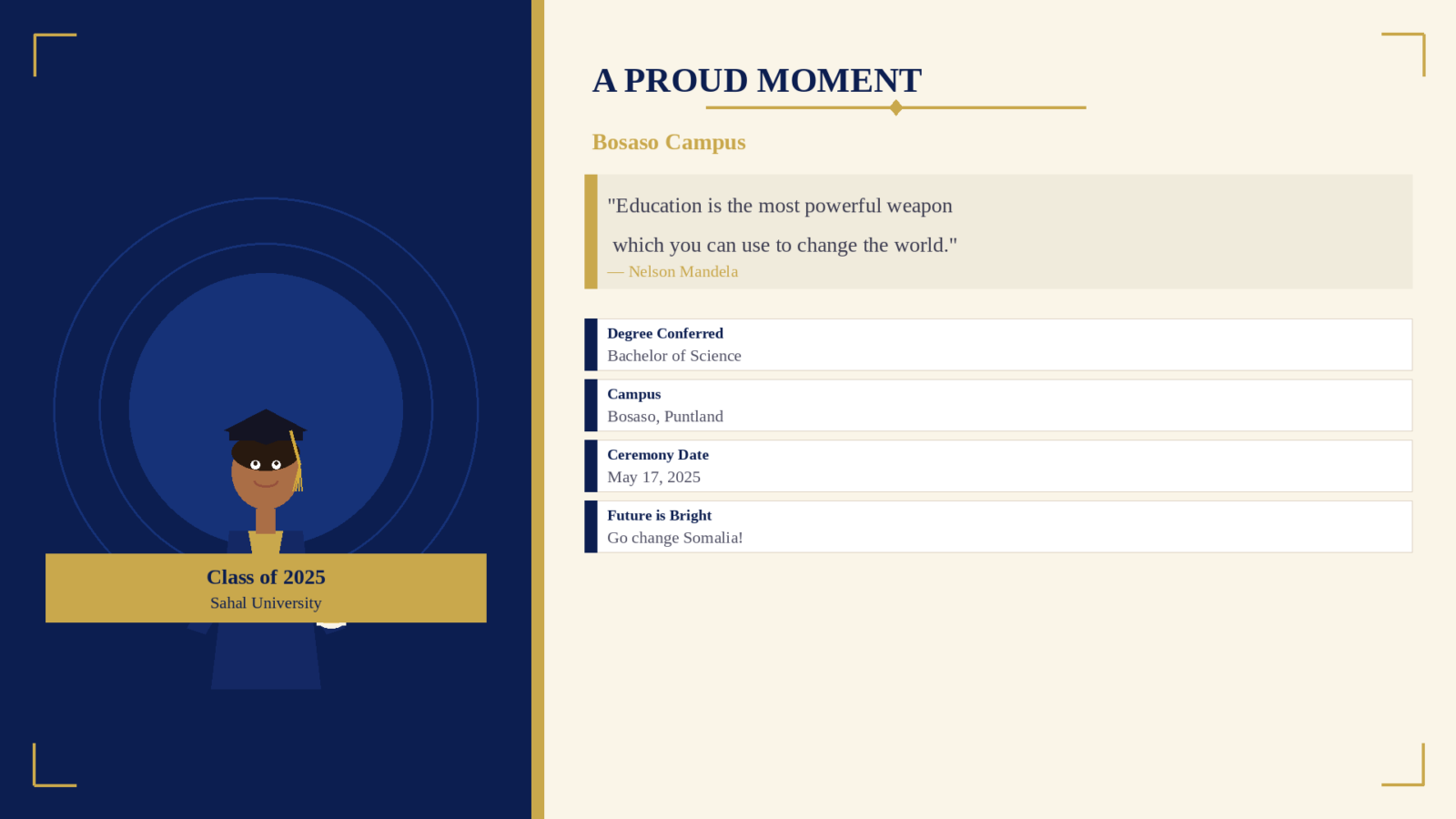 Class of 2025
Sahal University

A PROUD MOMENT

Bosaso Campus

"Education is the most powerful weapon which you can use to change the world."
— Nelson Mandela

Degree Conferred
Bachelor of Science

Campus
Bosaso, Puntland

Ceremony Date
May 17, 2025

Future is Bright
Go change Somalia!